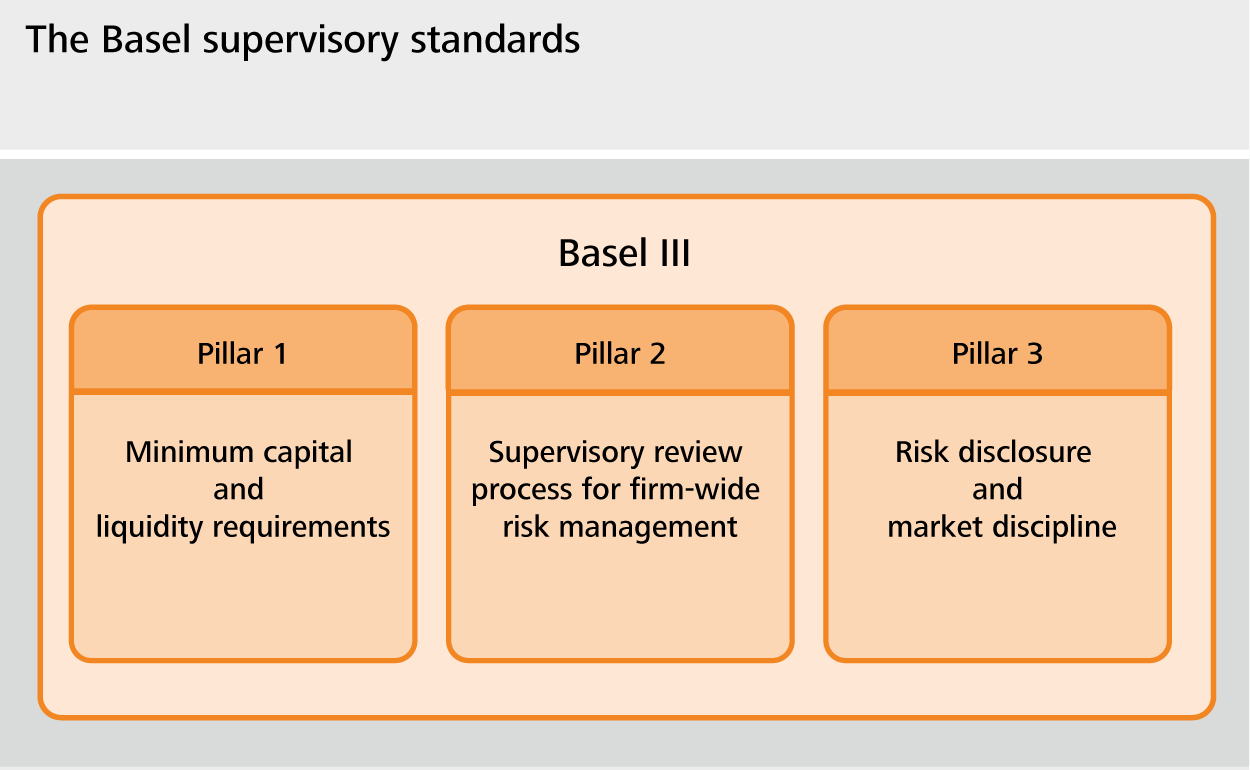 The Basel supervisory standards

Basel III

Pillar 1

Minimum capital and liquidity requirements

Pillar 2

Supervisory review process for firm-wide risk management

Pillar 3

Risk disclosure and market discipline